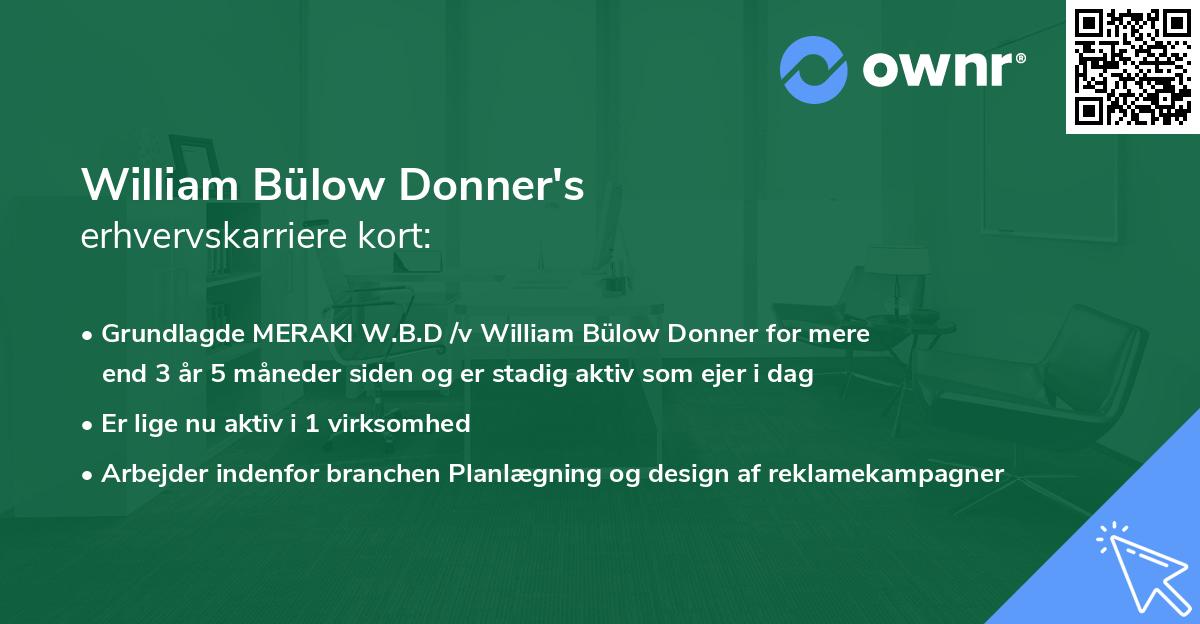 ownr®

William Bülow Donner's
erhvervskarriere kort:

• Grundlagde MERAKI W.B.D /v William Bülow Donner for mere end 3 år 5 måneder siden og er stadig aktiv som ejer i dag
• Er lige nu aktiv i 1 virksomhed
• Arbejder indenfor branchen Planlægning og design af reklamekampagner